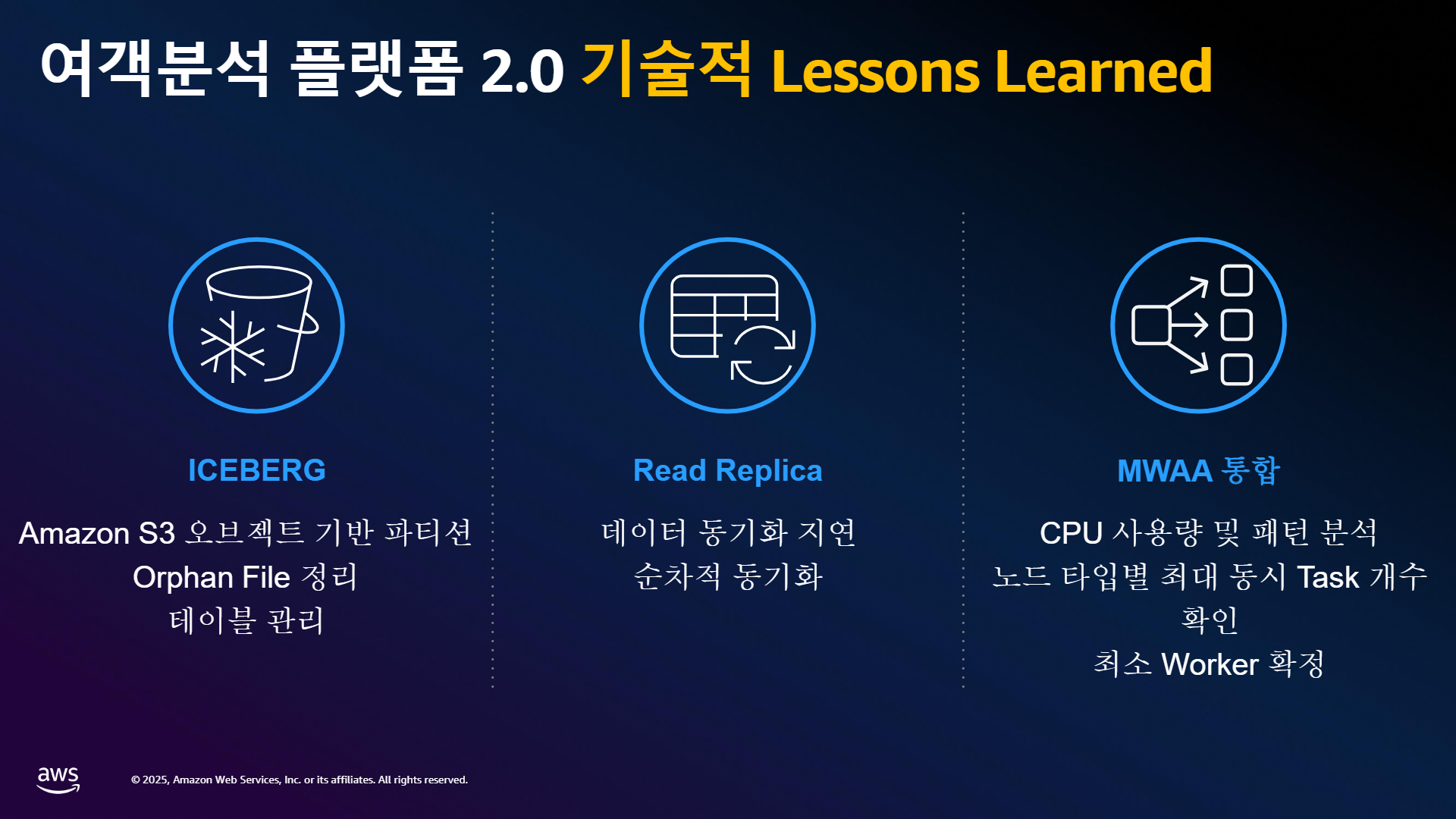 여객분석 플랫폼 2.0 기술적 Lessons Learned

ICEBERG

Amazon S3 오브젝트 기반 파티션
Orphan File 정리
테이블 관리

Read Replica

데이터 동기화 지연
순차적 동기화

MWAA 통합

CPU 사용량 및 패턴 분석
노드 타입별 최대 동시 Task 개수 확인
최소 Worker 확정

aws

© 2025, Amazon Web Services, Inc. or its affiliates. All rights reserved.